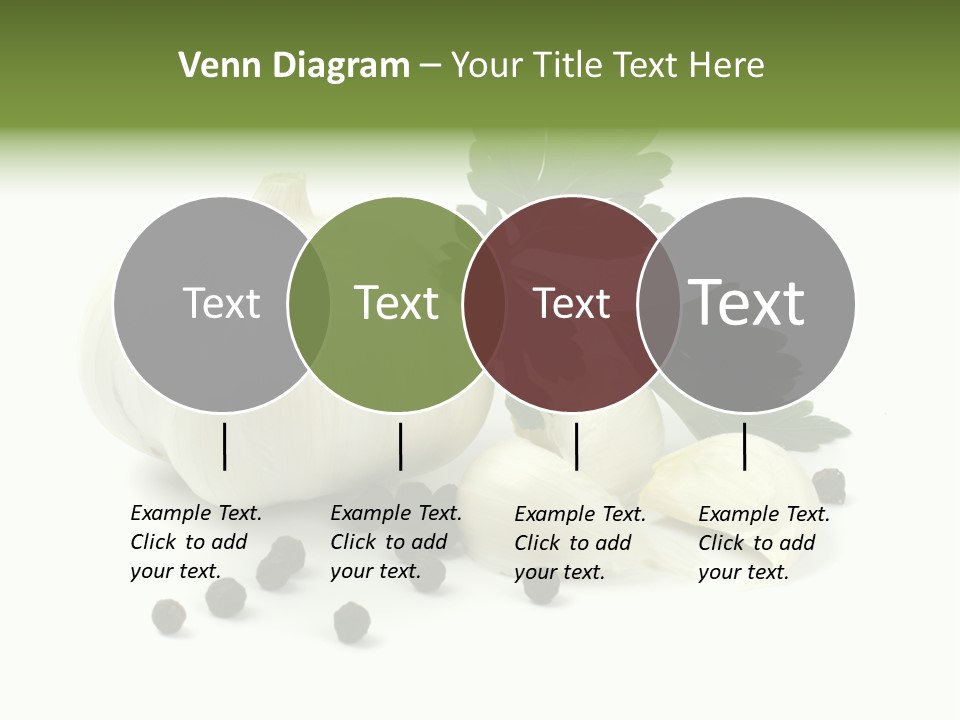 Venn Diagram – Your Title Text Here

Text

Text

Text

Text

Example Text. Click to add your text.

Example Text. Click to add your text.

Example Text. Click to add your text.

Example Text. Click to add your text.